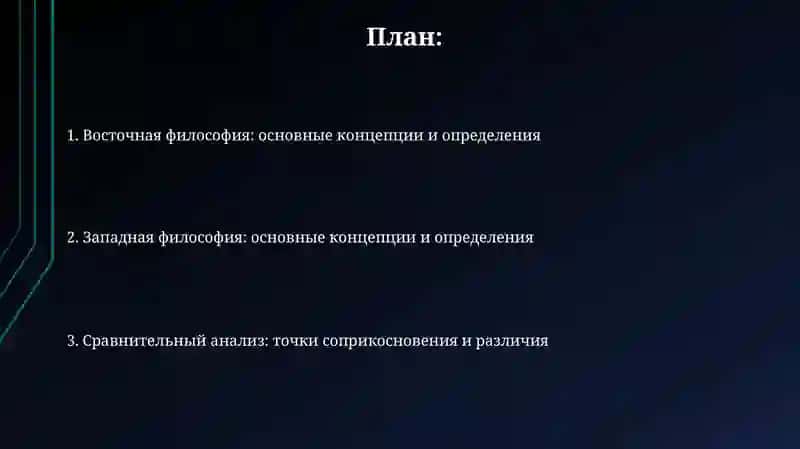 План:

1. Восточная философия: основные концепции и определения

2. Западная философия: основные концепции и определения

3. Сравнительный анализ: точки соприкосновения и различия